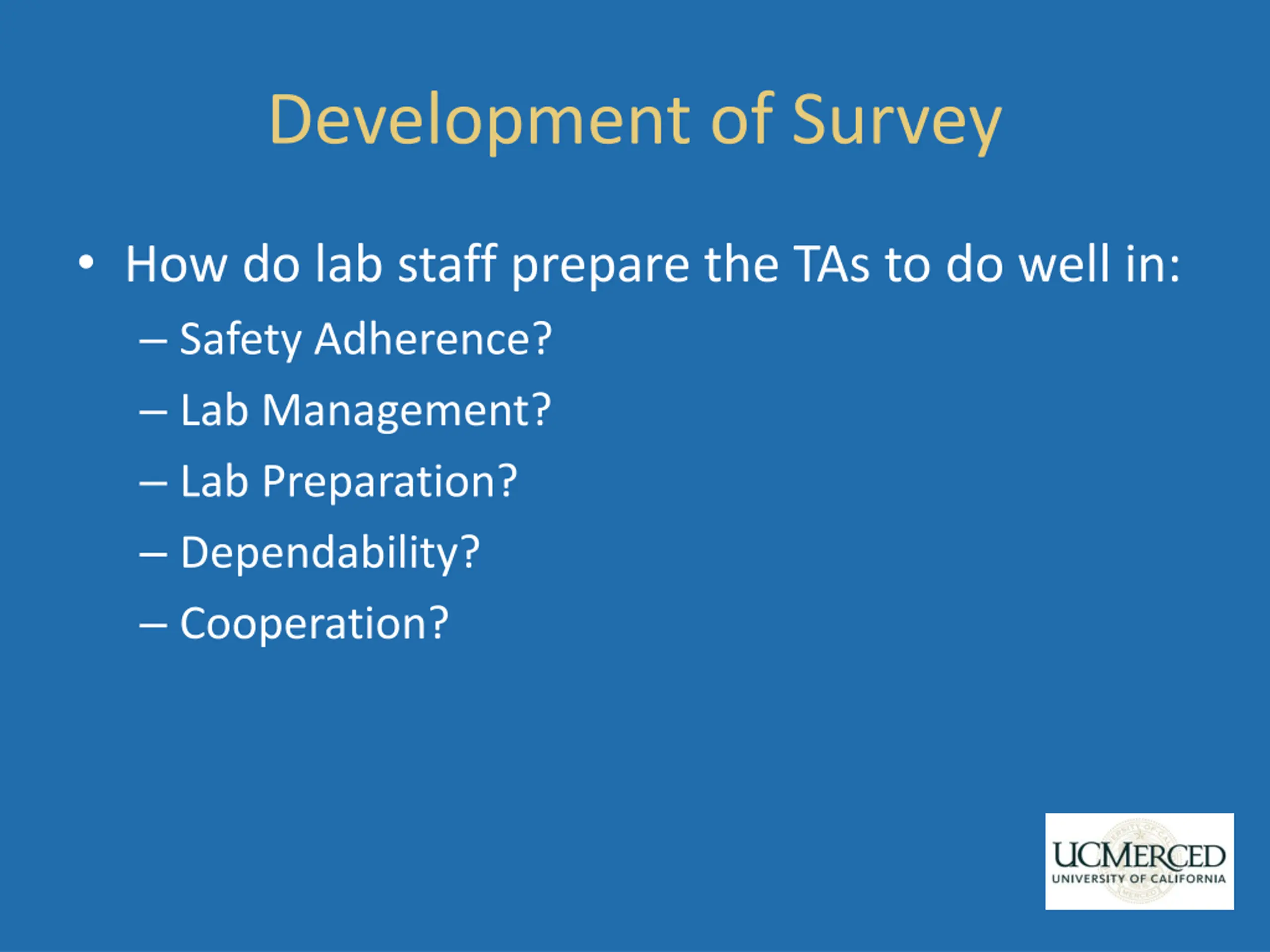 Development of Survey

• How do lab staff prepare the TAs to do well in:
 – Safety Adherence?
 – Lab Management?
 – Lab Preparation?
 – Dependability?
 – Cooperation?

UCMERCED
UNIVERSITY OF CALIFORNIA